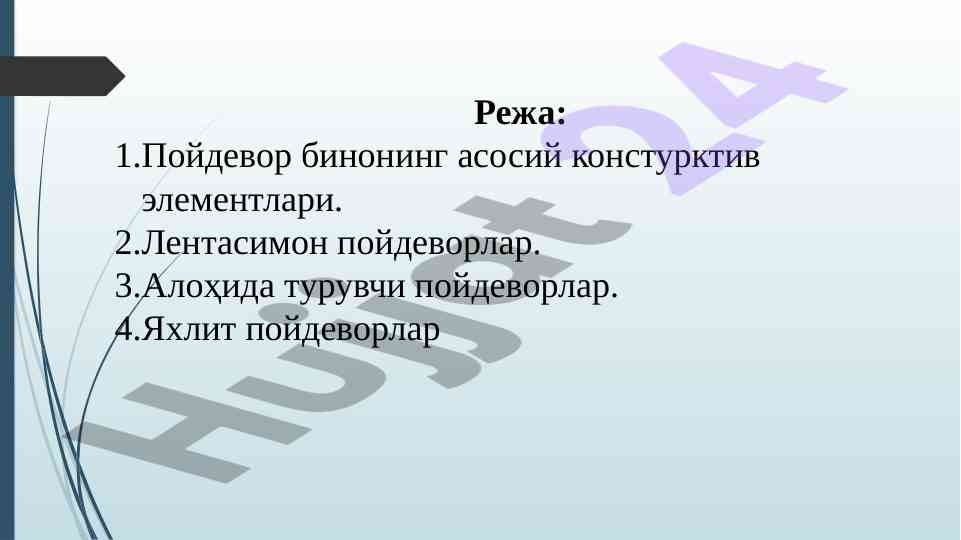 Режа:

1.Пойдевор бинонинг асосий констурктив элементлари.
2.Лентасимон пойдеворлар.
3.Алоҳида турувчи пойдеворлар.
4.Яхлит пойдеворлар

Hujjat 24